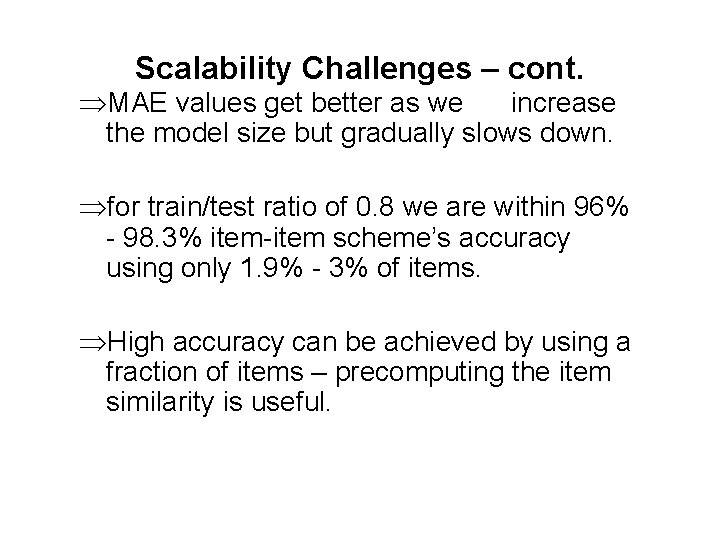 Scalability Challenges – cont.

⇒MAE values get better as we increase the model size but gradually slows down.

⇒for train/test ratio of 0.8 we are within 96% - 98.3% item-item scheme's accuracy using only 1.9% - 3% of items.

⇒High accuracy can be achieved by using a fraction of items – precomputing the item similarity is useful.